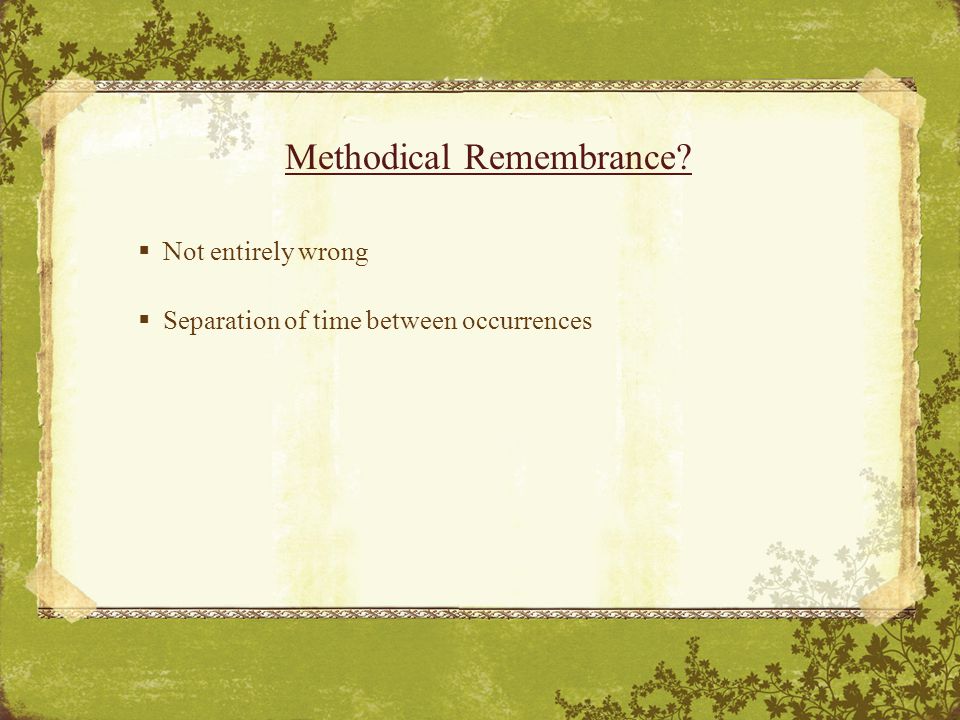 Methodical Remembrance?

▪ Not entirely wrong

▪ Separation of time between occurrences